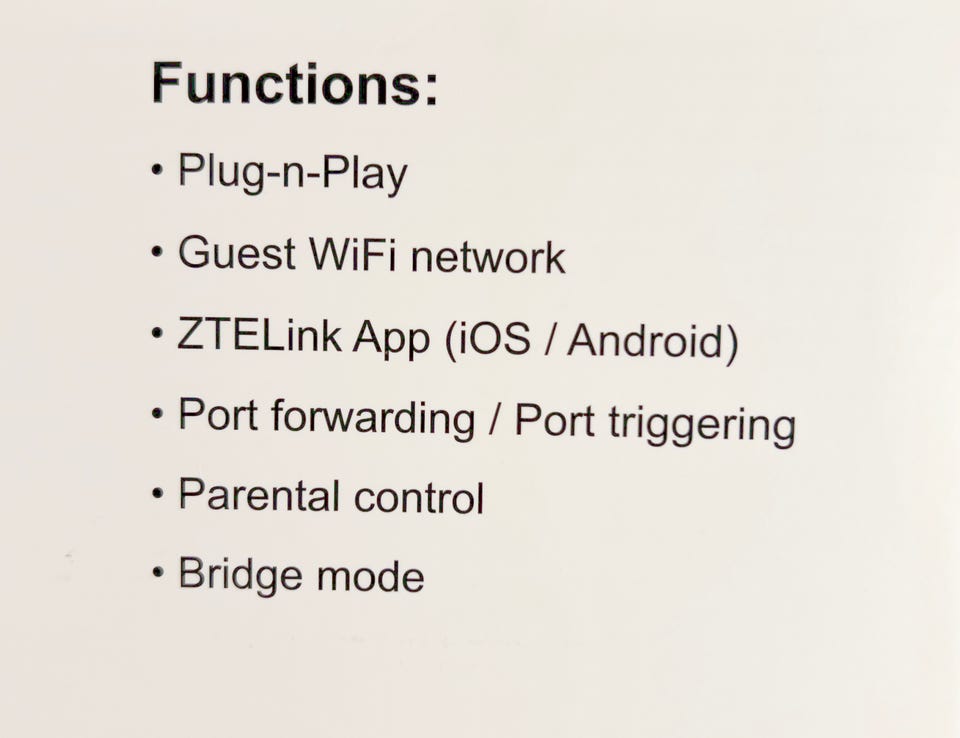 Functions:

• Plug-n-Play

• Guest WiFi network

• ZTELink App (iOS / Android)

• Port forwarding / Port triggering

• Parental control

• Bridge mode